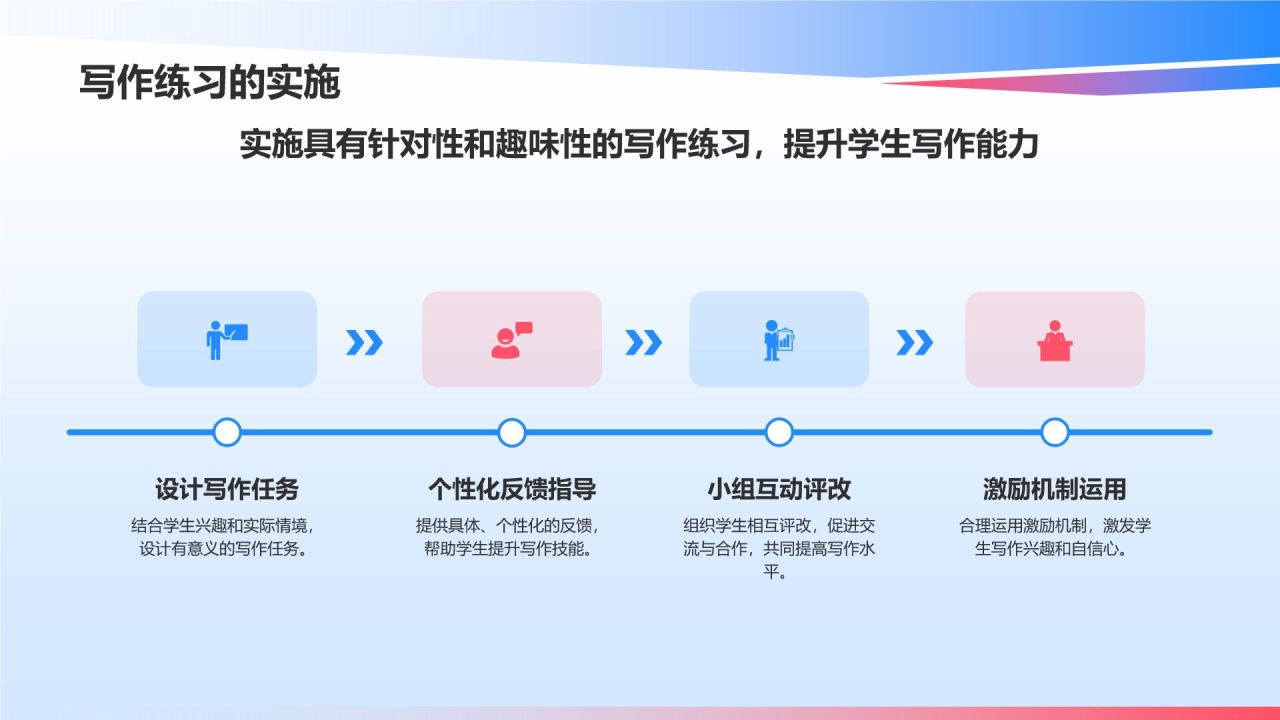 写作练习的实施

实施具有针对性和趣味性的写作练习，提升学生写作能力

设计写作任务

结合学生兴趣和实际情境，设计有意义的写作任务。

个性化反馈指导

提供具体、个性化的反馈，帮助学生提升写作技能。

小组互动评改

组织学生相互评改，促进交流与合作，共同提高写作水平。

激励机制运用

合理运用激励机制，激发学生写作兴趣和自信心。